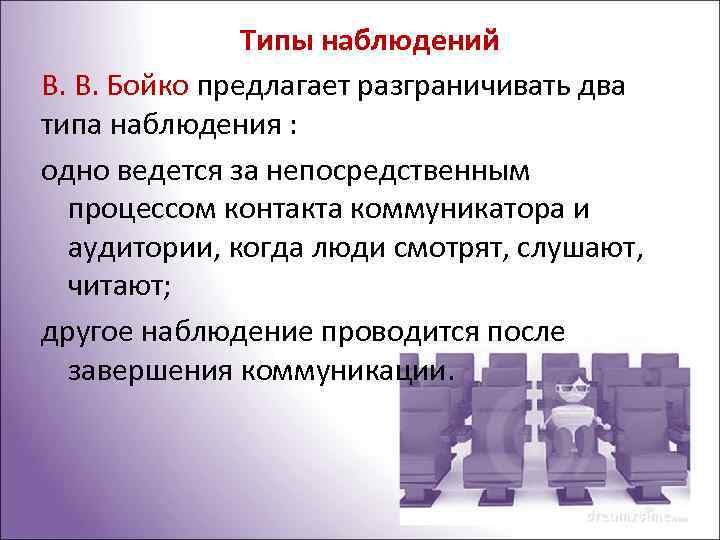 Типы наблюдений

В. В. Бойко предлагает разграничивать два типа наблюдения :

одно ведется за непосредственным процессом контакта коммуникатора и аудитории, когда люди смотрят, слушают, читают;

другое наблюдение проводится после завершения коммуникации.

dreamstime.com